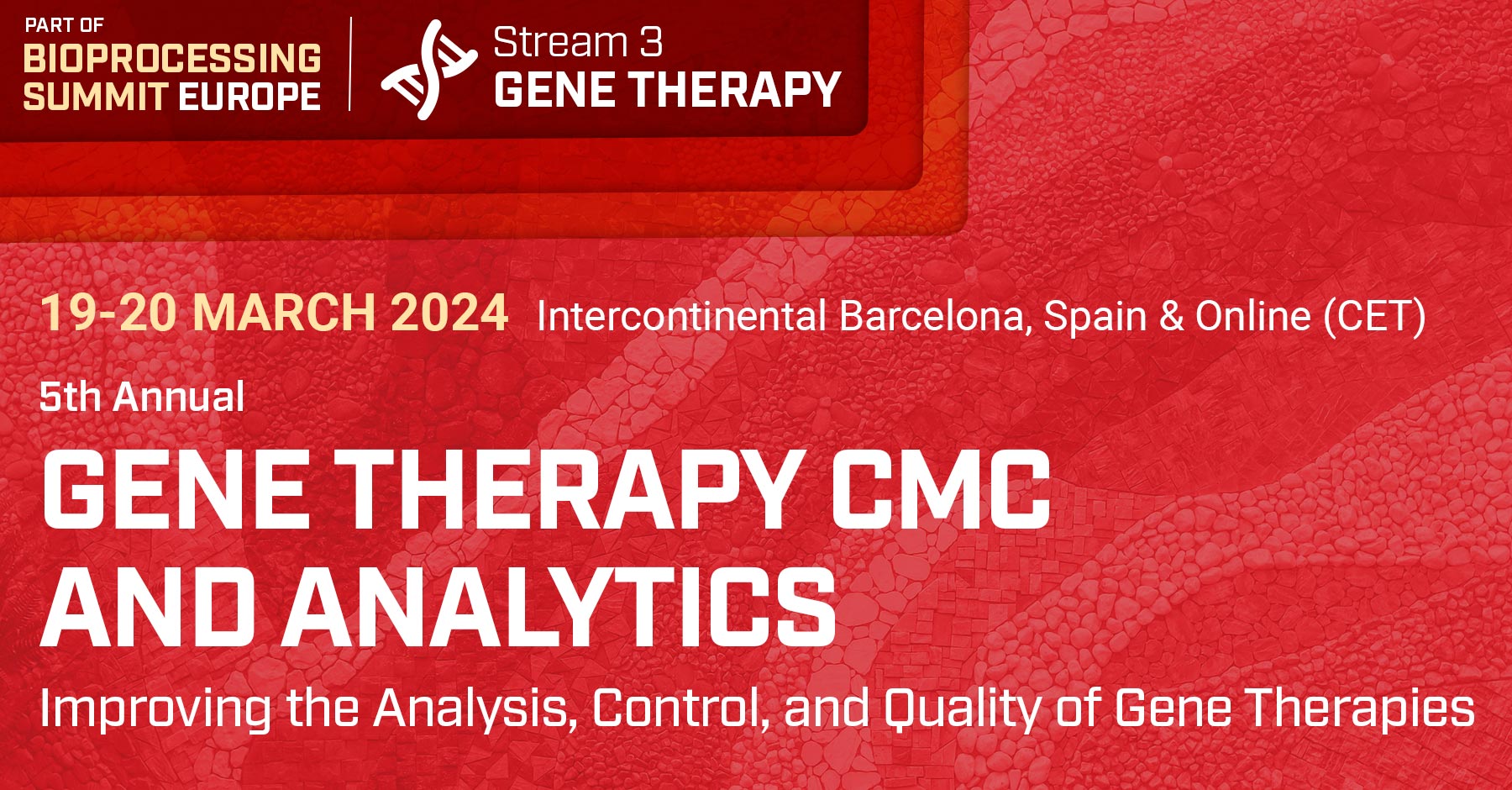 PART OF
BIOPROCESSING SUMMIT EUROPE

Stream 3
GENE THERAPY

19-20 MARCH 2024 Intercontinental Barcelona, Spain & Online (CET)

5th Annual

GENE THERAPY CMC AND ANALYTICS

Improving the Analysis, Control, and Quality of Gene Therapies